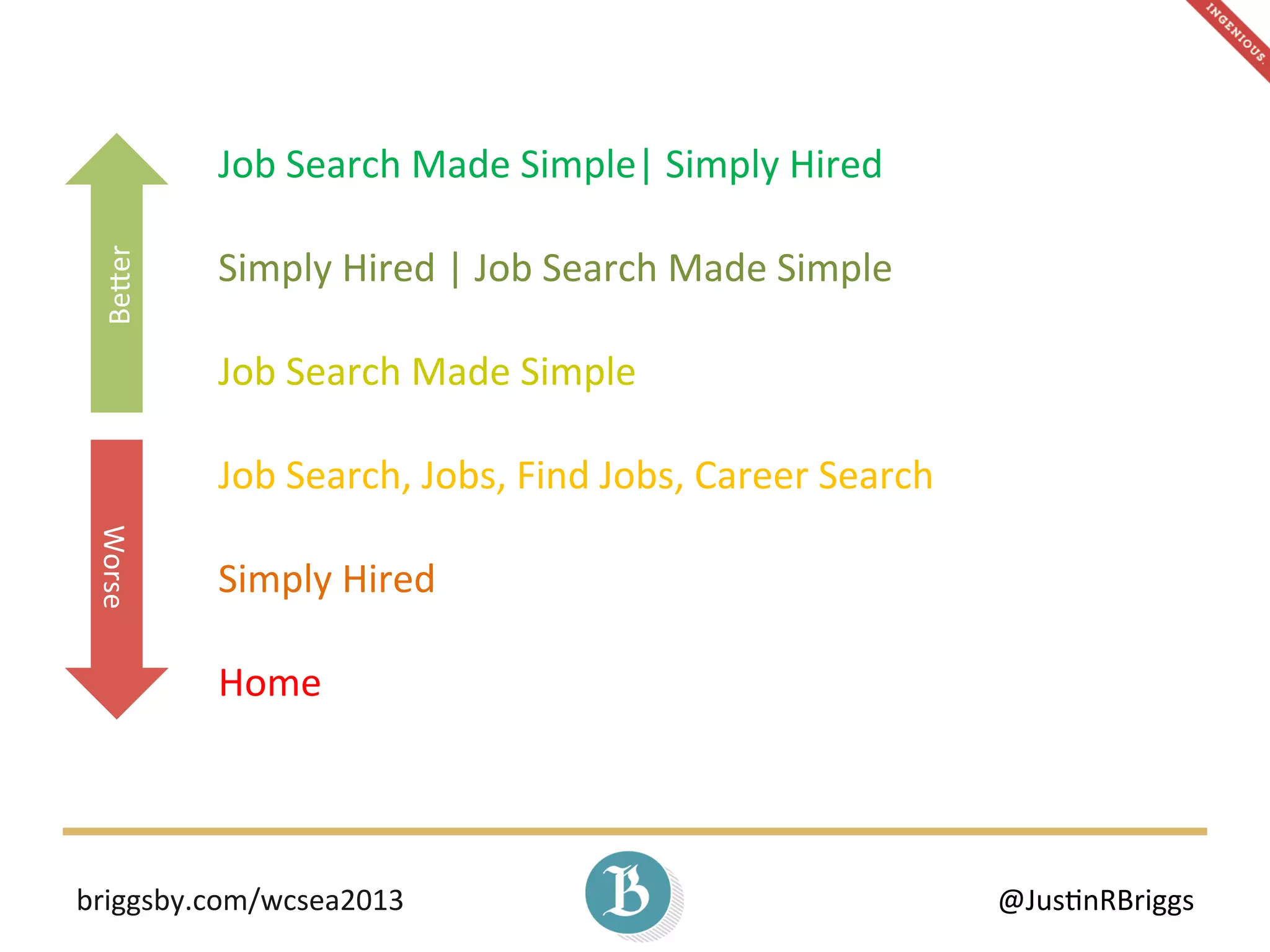 INGENIOUS.

Better

Worse

Job Search Made Simple| Simply Hired

Simply Hired | Job Search Made Simple

Job Search Made Simple

Job Search, Jobs, Find Jobs, Career Search

Simply Hired

Home

briggsby.com/wcsea2013

B

@JustinRBriggs